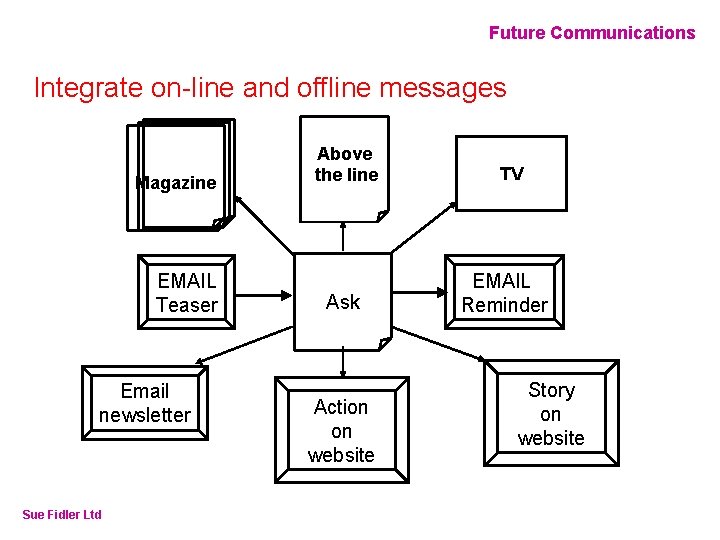 Future Communications

Integrate on-line and offline messages

Magazine

Above the line

TV

EMAIL Teaser

Ask

EMAIL Reminder

Email newsletter

Action on website

Story on website

Sue Fidler Ltd